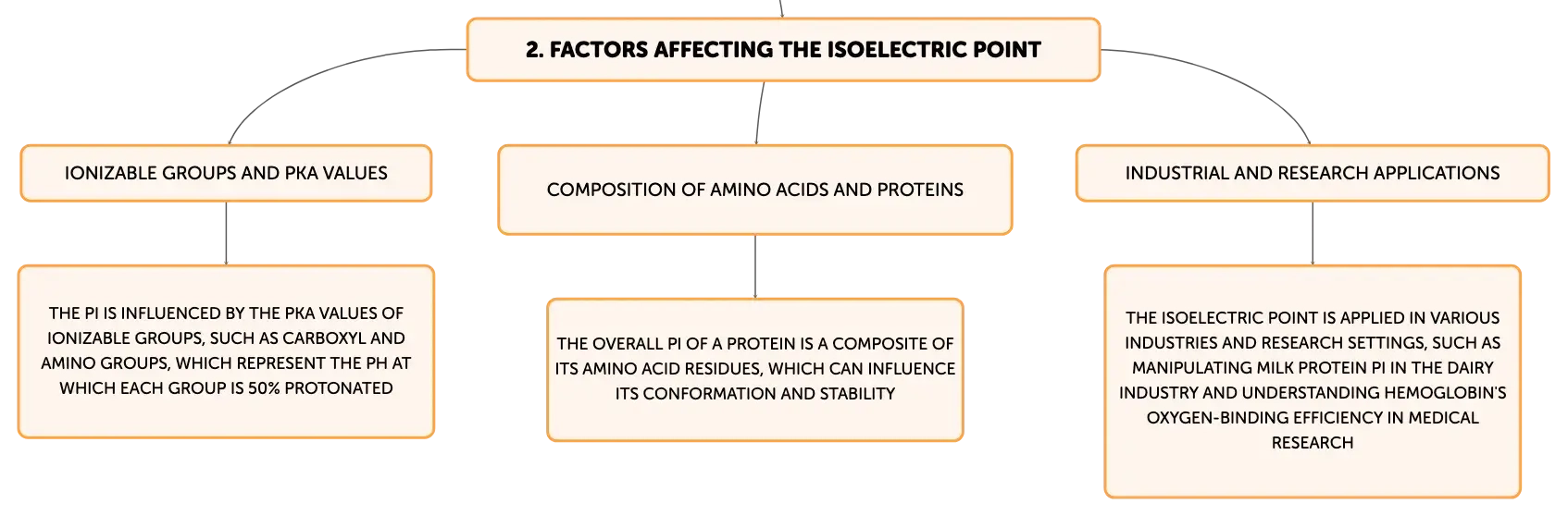 2. FACTORS AFFECTING THE ISOELECTRIC POINT

IONIZABLE GROUPS AND PKA VALUES

THE PI IS INFLUENCED BY THE PKA VALUES OF IONIZABLE GROUPS, SUCH AS CARBOXYL AND AMINO GROUPS, WHICH REPRESENT THE PH AT WHICH EACH GROUP IS 50% PROTONATED

COMPOSITION OF AMINO ACIDS AND PROTEINS

THE OVERALL PI OF A PROTEIN IS A COMPOSITE OF ITS AMINO ACID RESIDUES, WHICH CAN INFLUENCE ITS CONFORMATION AND STABILITY

INDUSTRIAL AND RESEARCH APPLICATIONS

THE ISOELECTRIC POINT IS APPLIED IN VARIOUS INDUSTRIES AND RESEARCH SETTINGS, SUCH AS MANIPULATING MILK PROTEIN PI IN THE DAIRY INDUSTRY AND UNDERSTANDING HEMOGLOBIN'S OXYGEN-BINDING EFFICIENCY IN MEDICAL RESEARCH